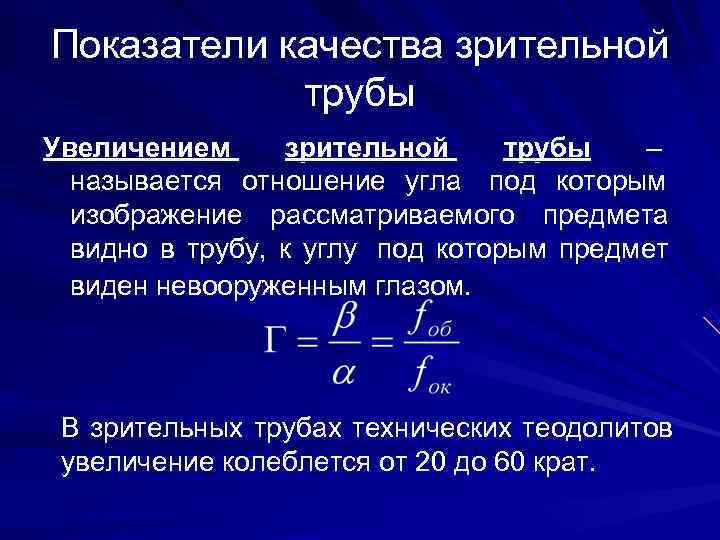 Показатели качества зрительной трубы

Увеличением зрительной трубы – называется отношение угла под которым изображение рассматриваемого предмета видно в трубу, к углу под которым предмет виден невооруженным глазом.

$\Gamma = \frac{\beta}{\alpha} = \frac{f_{об}}{f_{ок}}$

В зрительных трубах технических теодолитов увеличение колеблется от 20 до 60 крат.